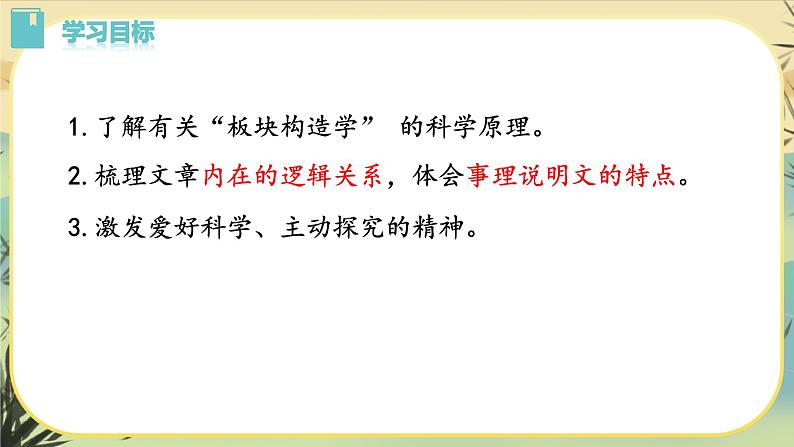 学习目标

1. 了解有关“板块构造学” 的科学原理。

2. 梳理文章内在的逻辑关系，体会事理说明文的特点。

3. 激发爱好科学、主动探究的精神。